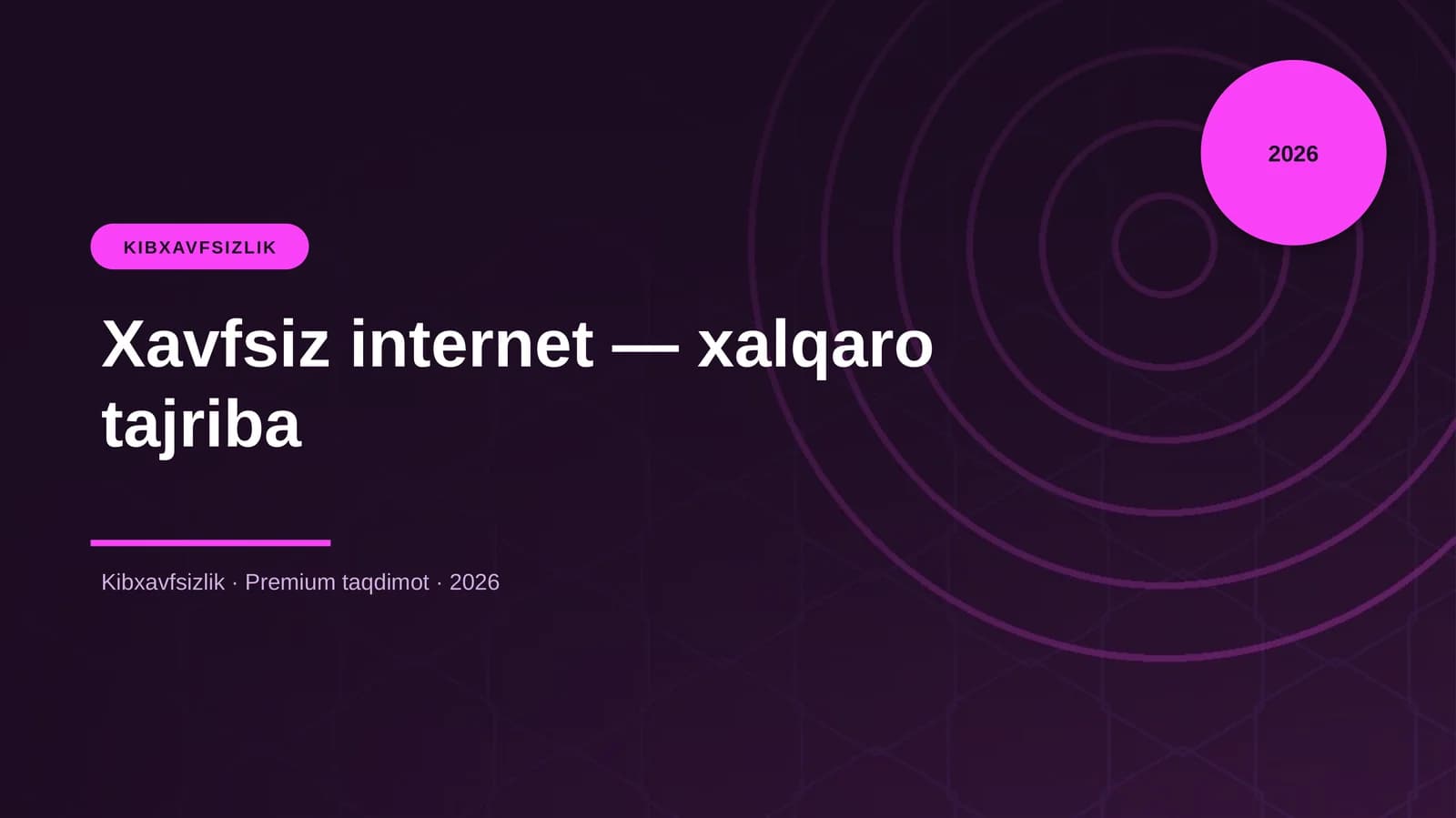 2026

KIBXAVFSIZLIK

Xavfsiz internet — xalqaro tajriba

Kibxavfsizlik · Premium taqdimot · 2026